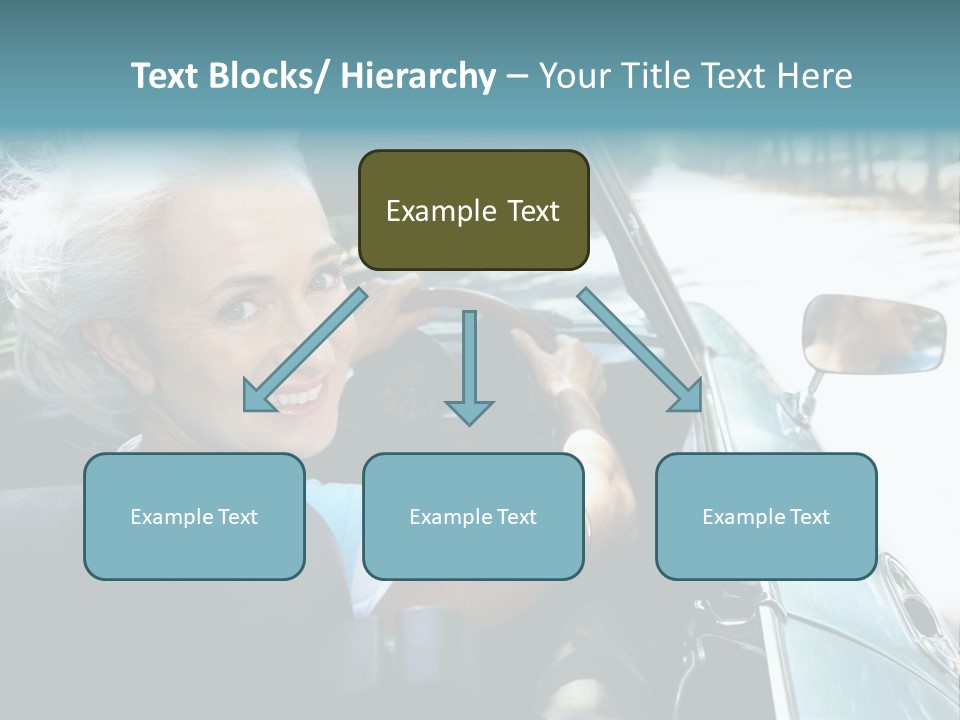 Text Blocks/ Hierarchy – Your Title Text Here

Example Text

Example Text

Example Text

Example Text